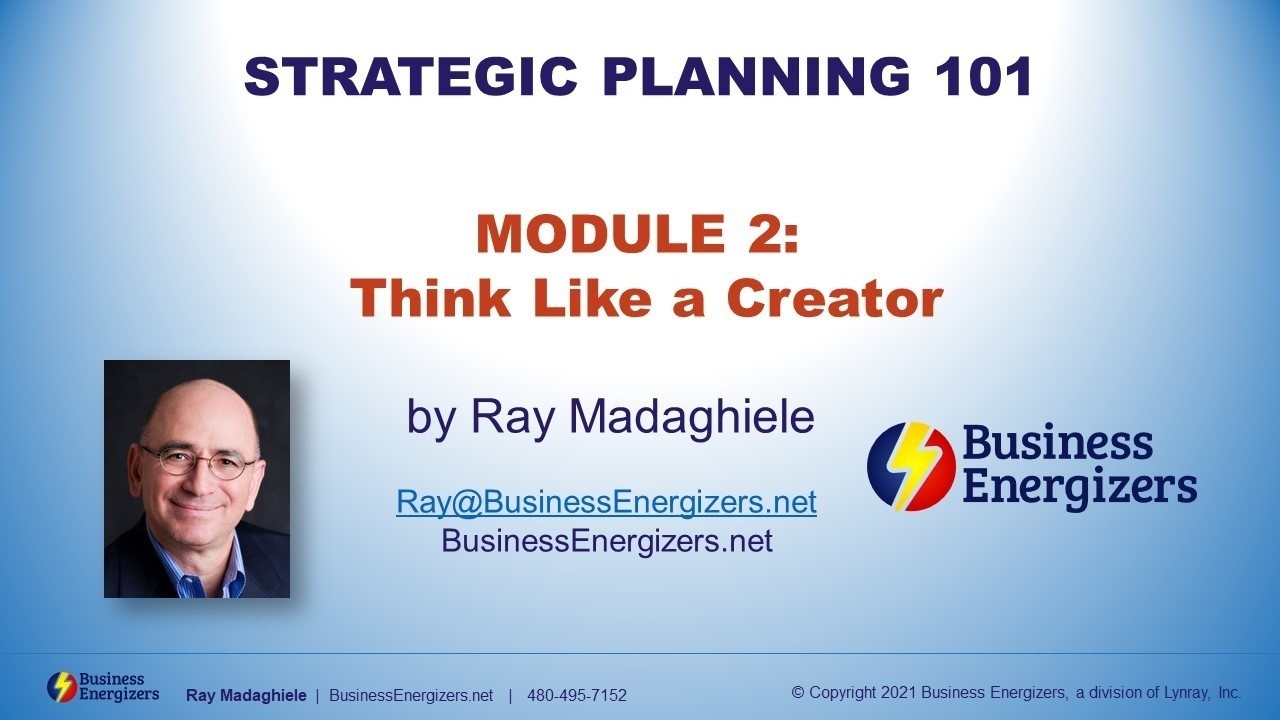 STRATEGIC PLANNING 101

MODULE 2:
Think Like a Creator

by Ray Madaghiele

Ray@BusinessEnergizers.net
BusinessEnergizers.net

Business Energizers

Business Energizers

Ray Madaghiele | BusinessEnergizers.net | 480-495-7152

© Copyright 2021 Business Energizers, a division of Lynray, Inc.